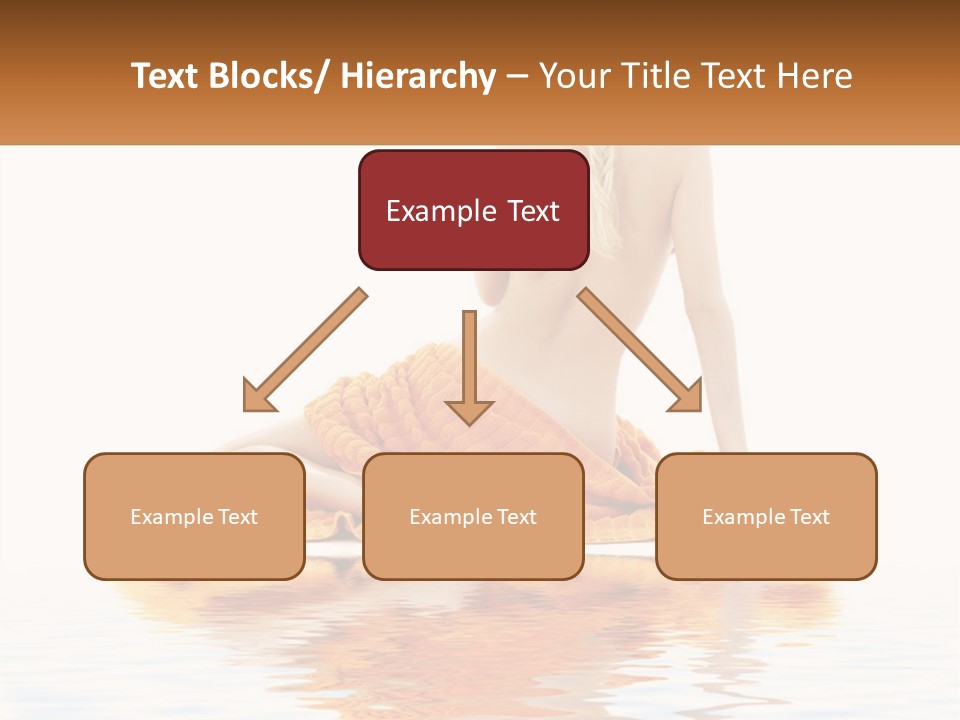 Text Blocks/ Hierarchy – Your Title Text Here

Example Text

Example Text

Example Text

Example Text